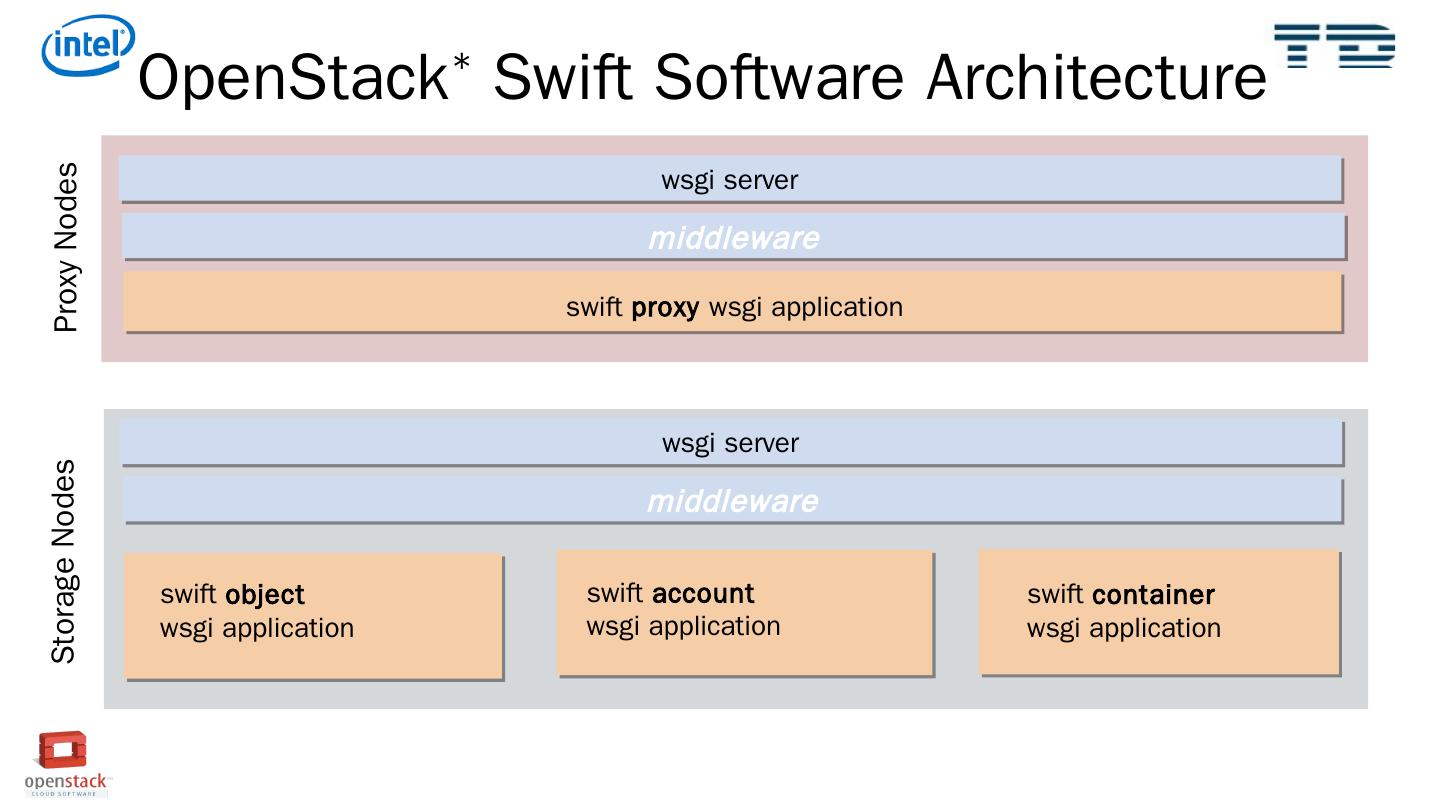 intel

OpenStack* Swift Software Architecture

Proxy Nodes

wsgi server

middleware

swift proxy wsgi application

Storage Nodes

wsgi server

middleware

swift object wsgi application

swift account wsgi application

swift container wsgi application

openstack
CLOUD SOFTWARE